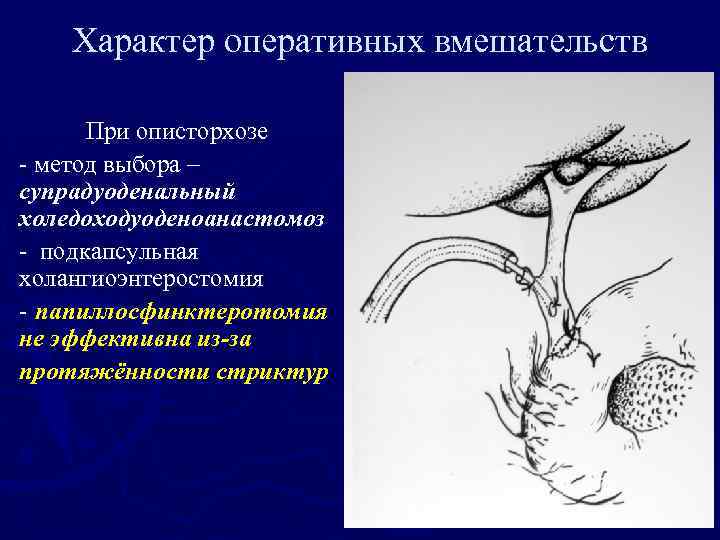 Характер оперативных вмешательств

При описторхозе

- метод выбора – супрадуоденальный холедоходуоденоанастомоз

- подкапсульная холангиоэнтеростомия

- папиллосфинктеротомия не эффективна из-за протяжённости стриктур